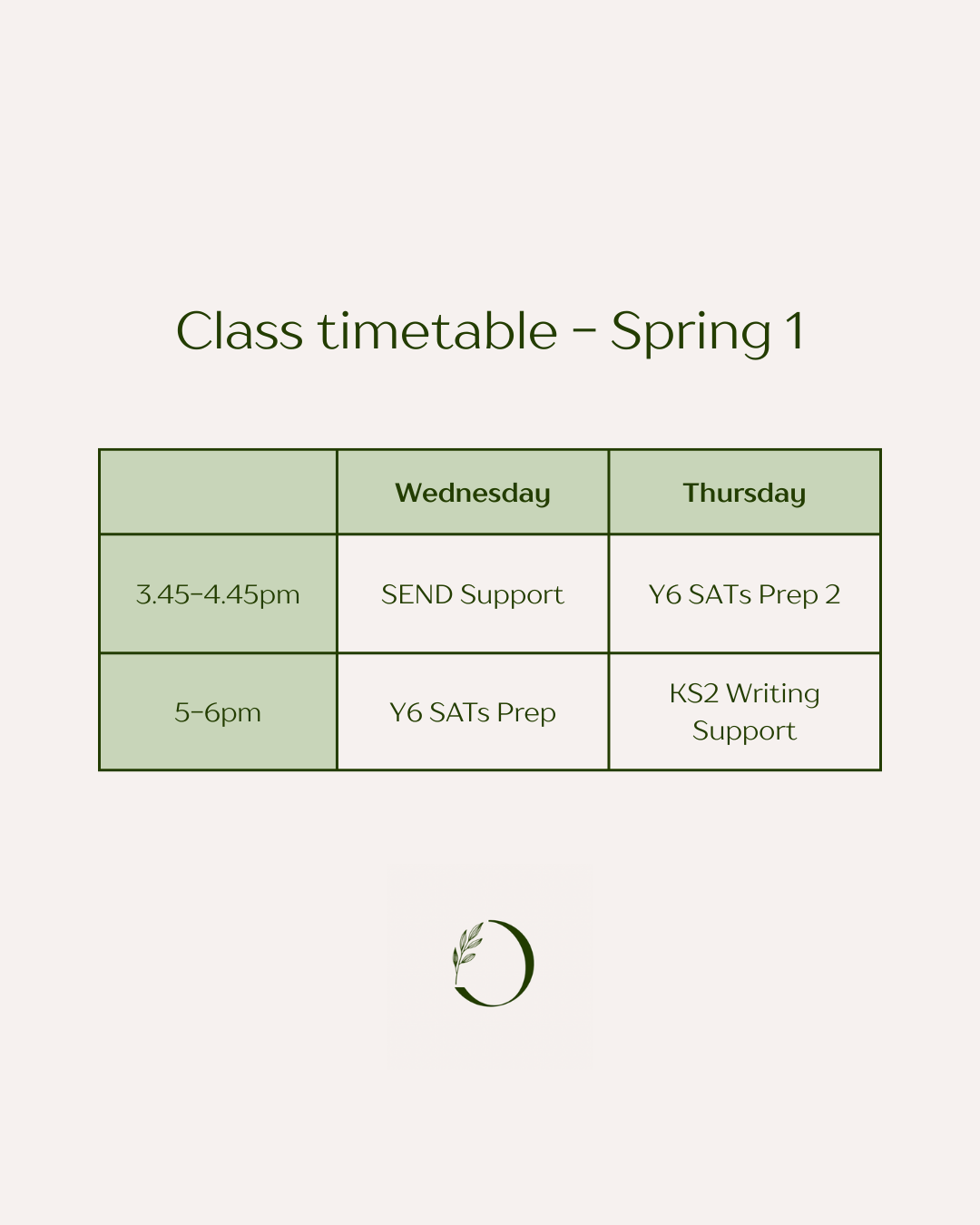 Class timetable - Spring 1

| | Wednesday | Thursday |
|---|---|---|
| 3.45-4.45pm | SEND Support | Y6 SATs Prep 2 |
| 5-6pm | Y6 SATs Prep | KS2 Writing Support |